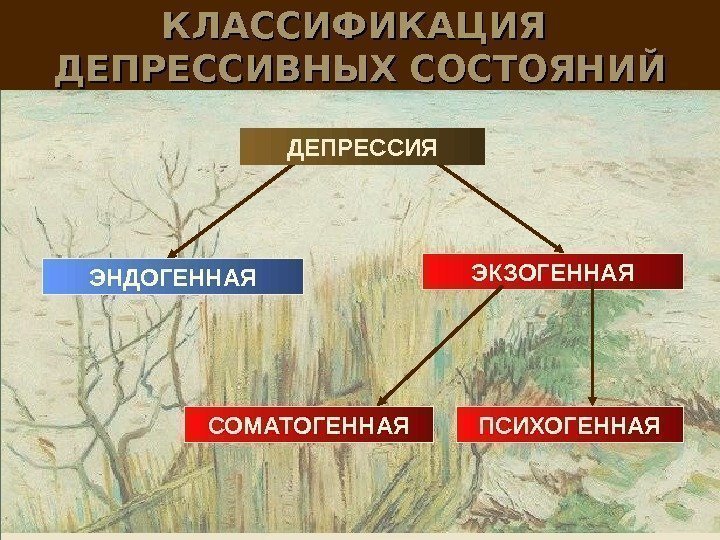 КЛАССИФИКАЦИЯ ДЕПРЕССИВНЫХ СОСТОЯНИЙ

ДЕПРЕССИЯ

ЭНДОГЕННАЯ

ЭКЗОГЕННАЯ

СОМАТОГЕННАЯ

ПСИХОГЕННАЯ